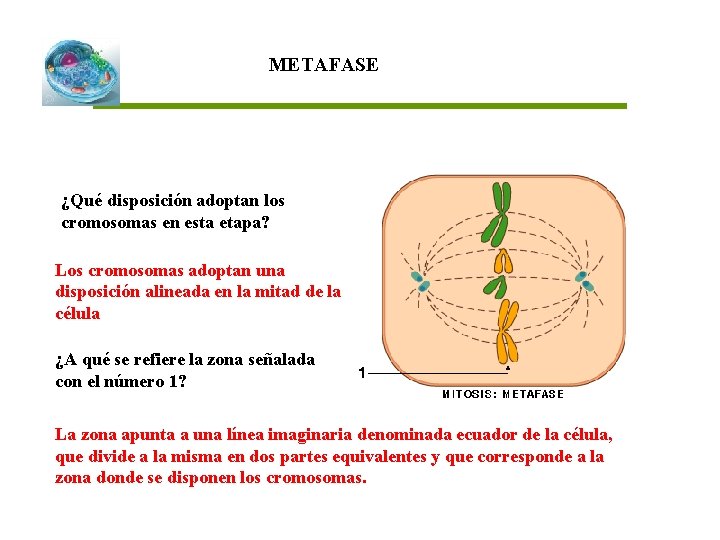 METAFASE

¿Qué disposición adoptan los cromosomas en esta etapa?

Los cromosomas adoptan una disposición alineada en la mitad de la célula

¿A qué se refiere la zona señalada con el número 1?

1

MITOSIS: METAFASE

La zona apunta a una línea imaginaria denominada ecuador de la célula, que divide a la misma en dos partes equivalentes y que corresponde a la zona donde se disponen los cromosomas.